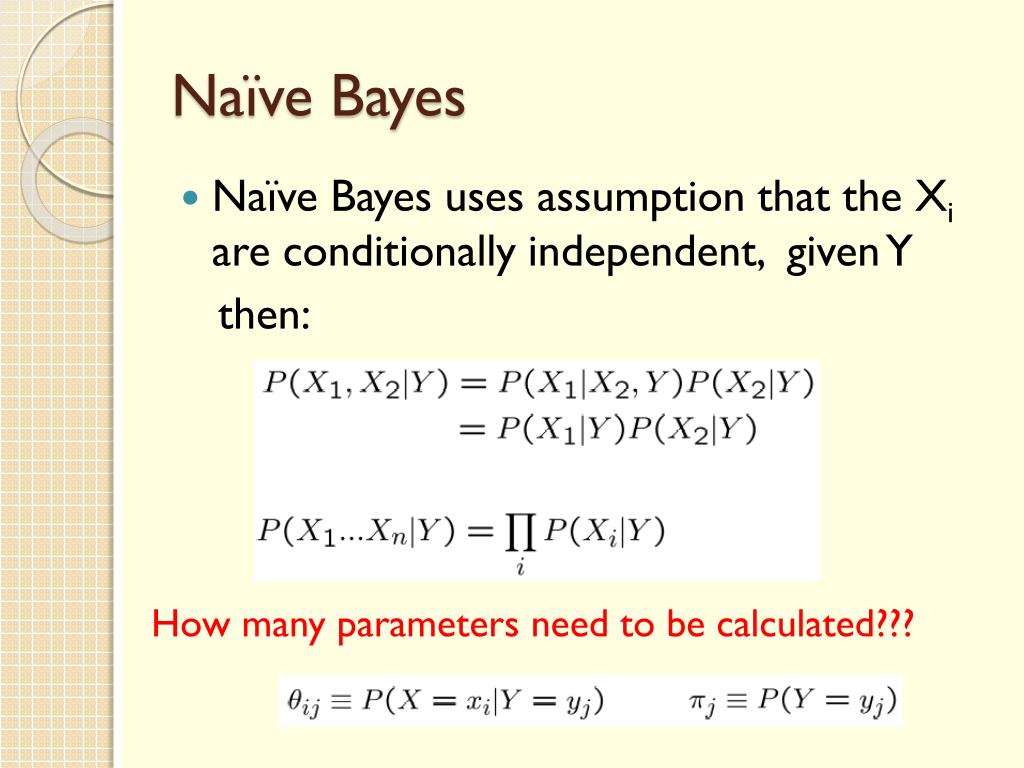 Naïve Bayes

Naïve Bayes uses assumption that the $X_i$ are conditionally independent, given Y then:

$P(X_1, X_2|Y) = P(X_1|X_2, Y)P(X_2|Y)$
$= P(X_1|Y)P(X_2|Y)$

$P(X_1...X_n|Y) = \prod_i P(X_i|Y)$

How many parameters need to be calculated???

$\theta_{ij} \equiv P(X = x_i|Y = y_j)$ $\pi_j \equiv P(Y = y_j)$